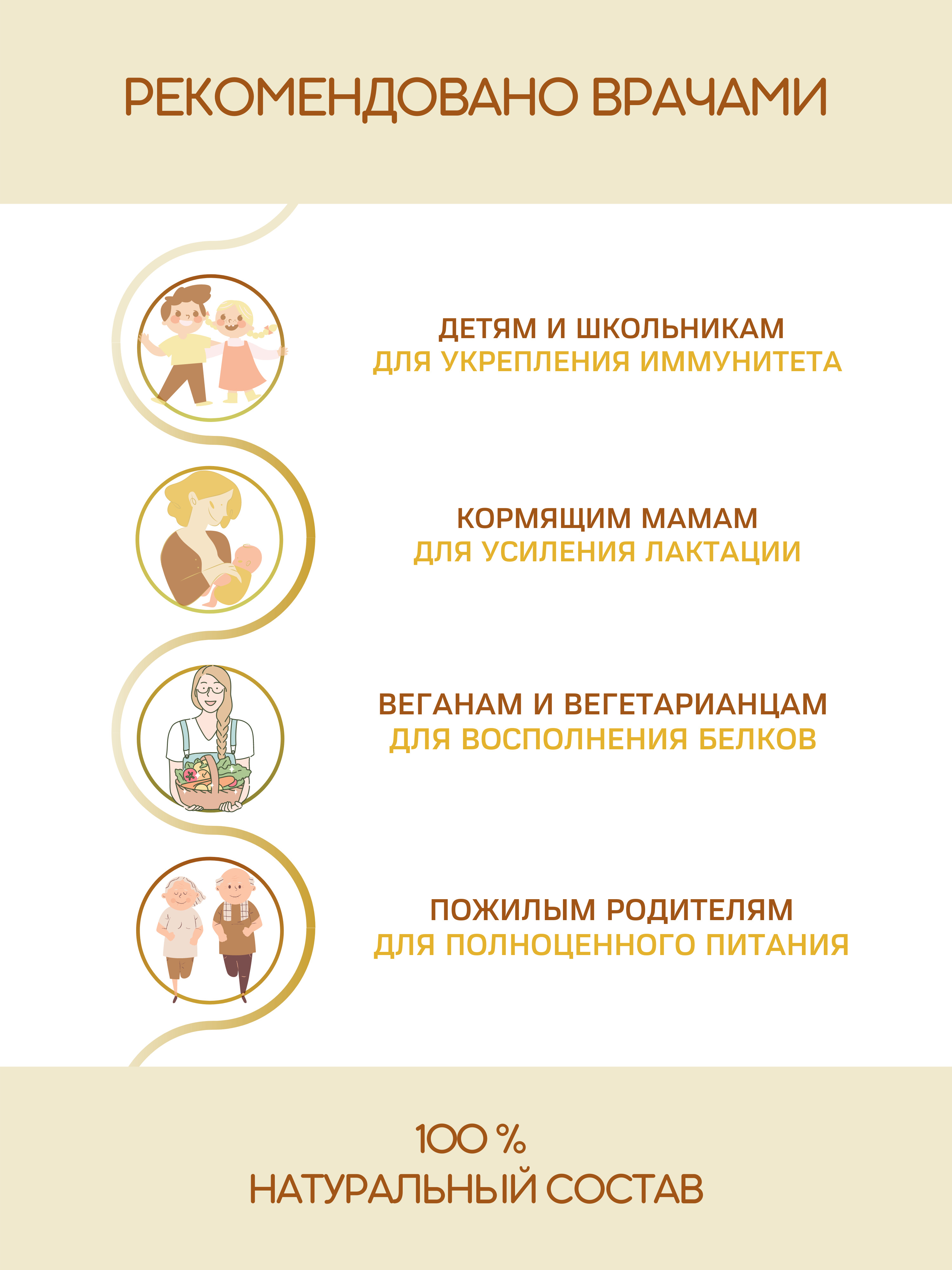 РЕКОМЕНДОВАНО ВРАЧАМИ

ДЕТЯМ И ШКОЛЬНИКАМ
ДЛЯ УКРЕПЛЕНИЯ ИММУНИТЕТА

КОРМЯЩИМ МАМАМ
ДЛЯ УСИЛЕНИЯ ЛАКТАЦИИ

ВЕГАНАМ И ВЕГЕТАРИАНЦАМ
ДЛЯ ВОСПОЛНЕНИЯ БЕЛКОВ

ПОЖИЛЫМ РОДИТЕЛЯМ
ДЛЯ ПОЛНОЦЕННОГО ПИТАНИЯ

100 %
НАТУРАЛЬНЫЙ СОСТАВ